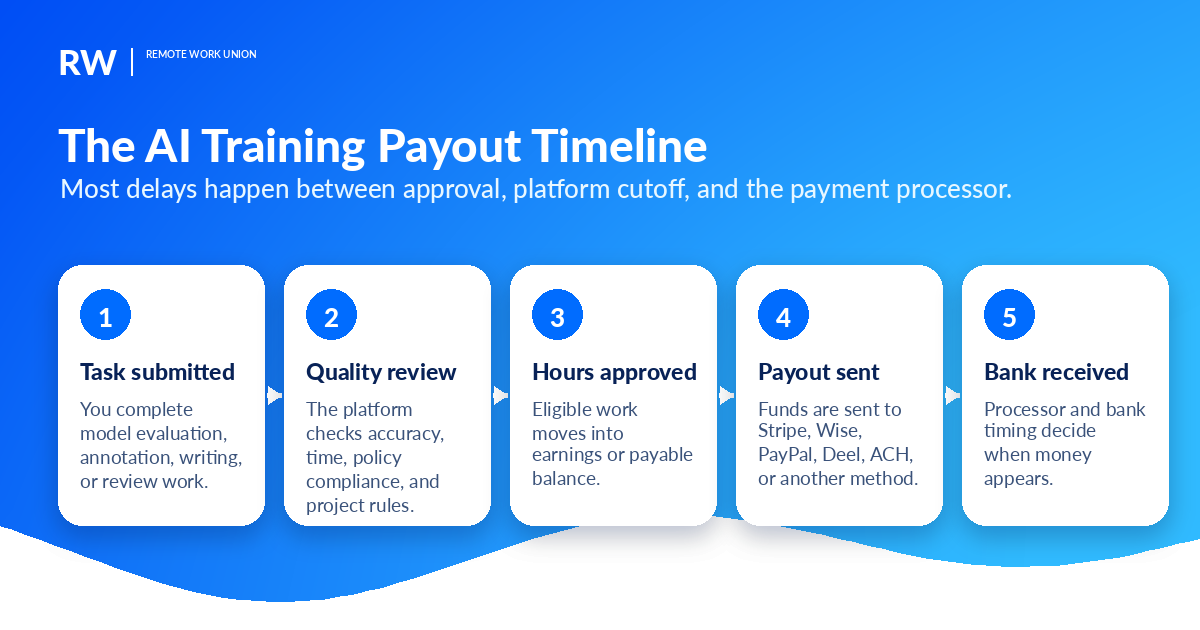 RW | REMOTE WORK UNION

The AI Training Payout Timeline

Most delays happen between approval, platform cutoff, and the payment processor.

1

Task submitted

You complete model evaluation, annotation, writing, or review work.

2

Quality review

The platform checks accuracy, time, policy compliance, and project rules.

3

Hours approved

Eligible work moves into earnings or payable balance.

4

Payout sent

Funds are sent to Stripe, Wise, PayPal, Deel, ACH, or another method.

5

Bank received

Processor and bank timing decide when money appears.